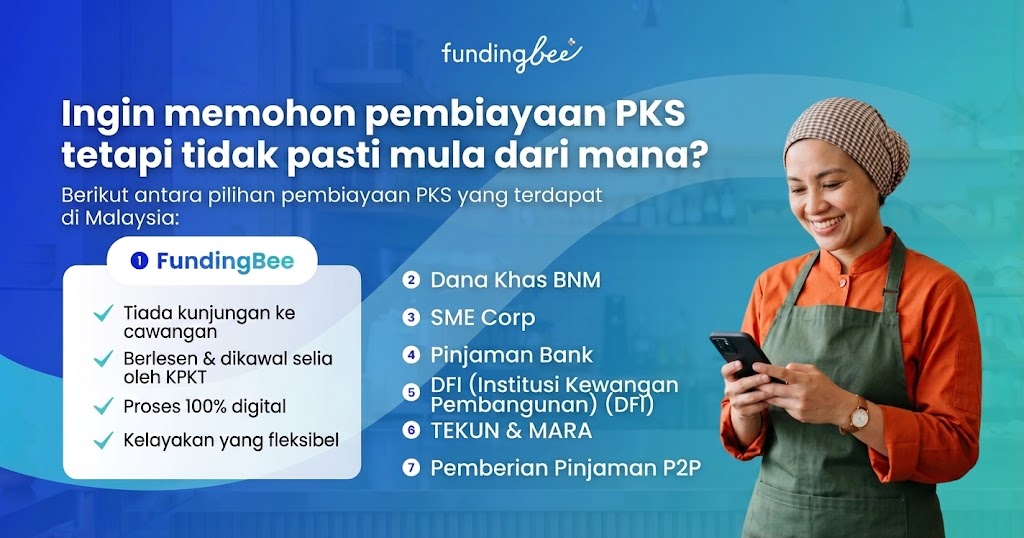 fundingbee

Ingin memohon pembiayaan PKS tetapi tidak pasti mula dari mana?

Berikut antara pilihan pembiayaan PKS yang terdapat di Malaysia:

1 FundingBee

Tiada kunjungan ke cawangan

Berlesen & dikawal selia oleh KPKT

Proses 100% digital

Kelayakan yang fleksibel

2 Dana Khas BNM

3 SME Corp

4 Pinjaman Bank

5 DFI (Institusi Kewangan Pembangunan) (DFI)

6 TEKUN & MARA

7 Pemberian Pinjaman P2P